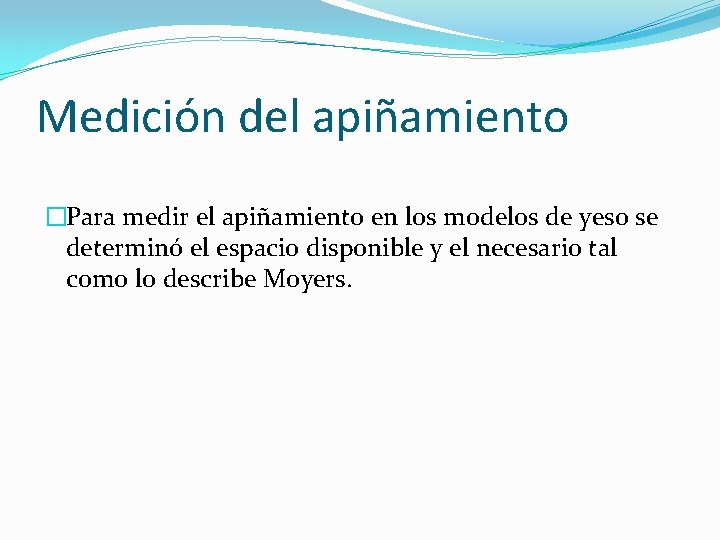 Medición del apiñamiento

Para medir el apiñamiento en los modelos de yeso se determinó el espacio disponible y el necesario tal como lo describe Moyers.